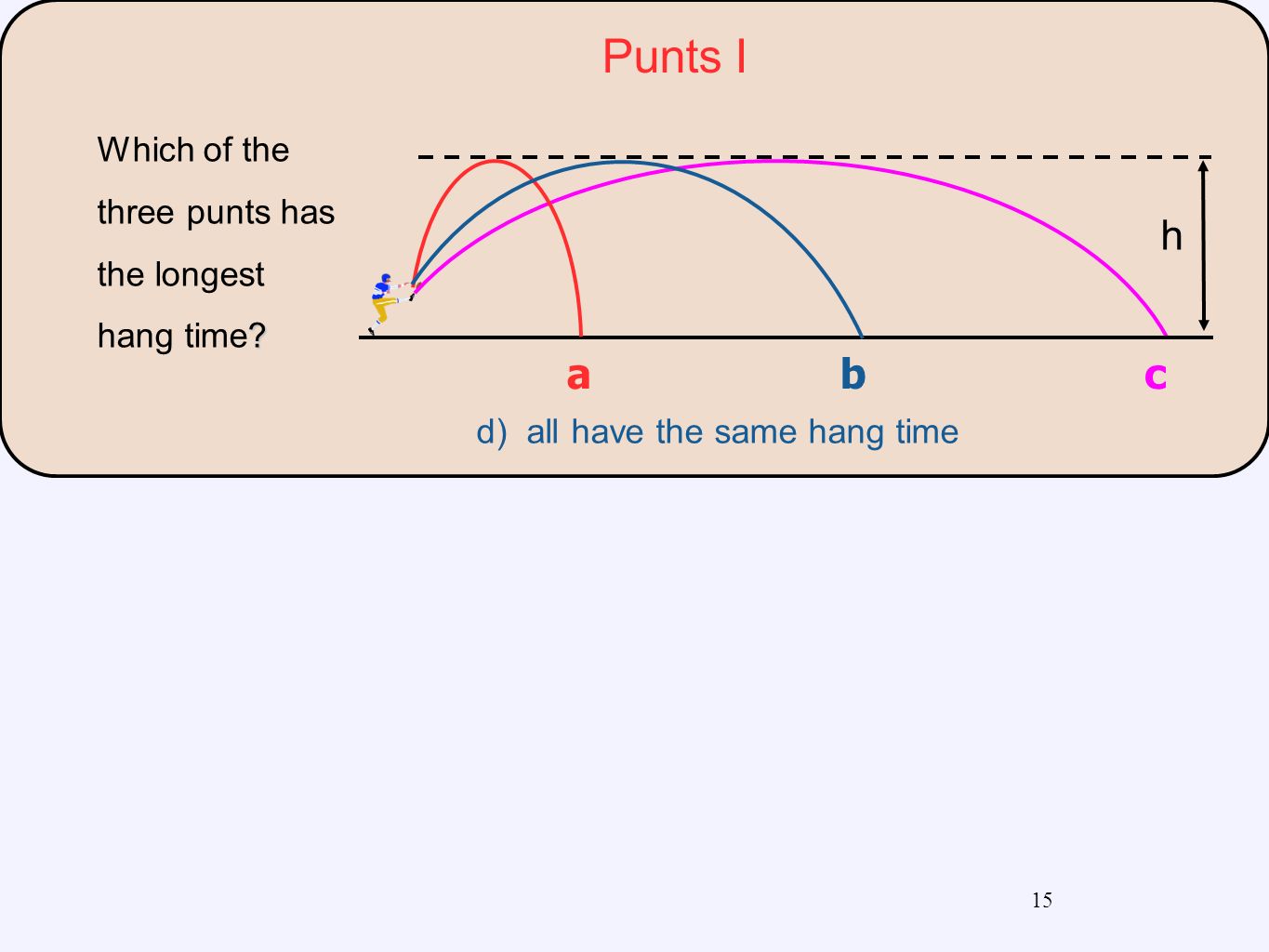 Punts I

Which of the three punts has the longest hang time?

h

a

b

c

d) all have the same hang time

15